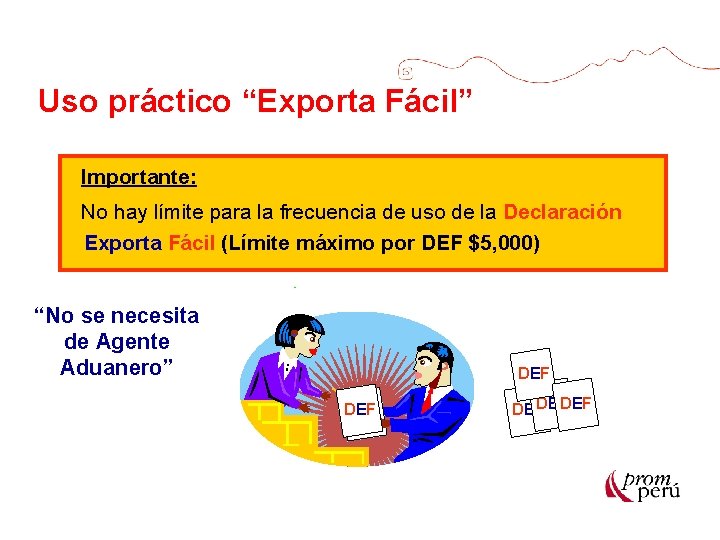 Uso práctico “Exporta Fácil”

Importante:

No hay límite para la frecuencia de uso de la Declaración Exporta Fácil (Límite máximo por DEF $5,000)

“No se necesita de Agente Aduanero”

DEF

DEF

DE DE DEF

prom perú